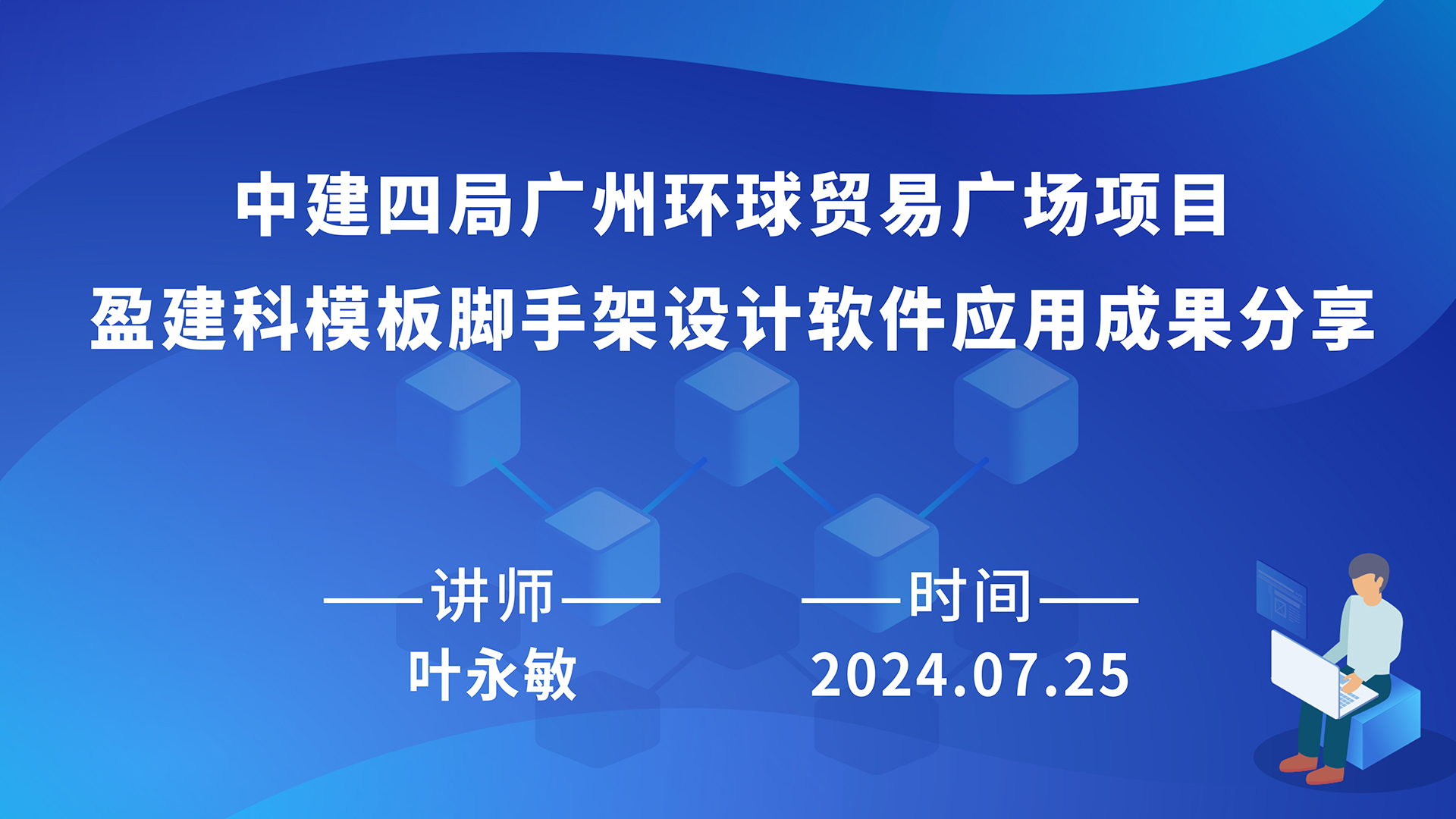 中建四局广州环球贸易广场项目
盈建科模板脚手架设计软件应用成果分享

——讲师——
叶永敏

——时间——
2024.07.25